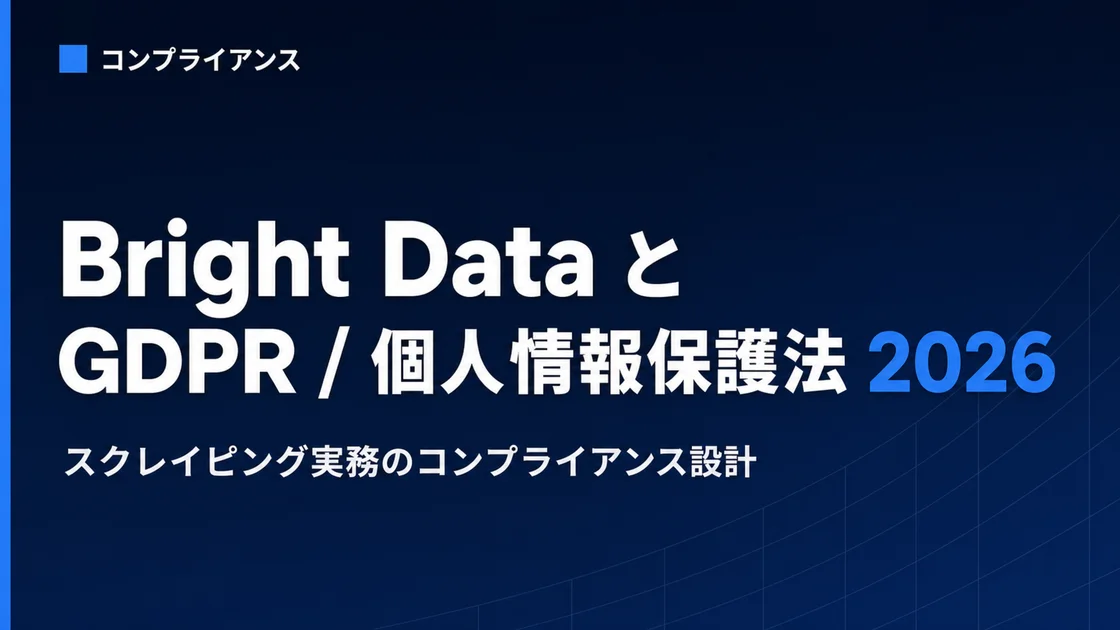 コンプライアンス

Bright Data と GDPR / 個人情報保護法 2026

スクレイピング実務のコンプライアンス設計